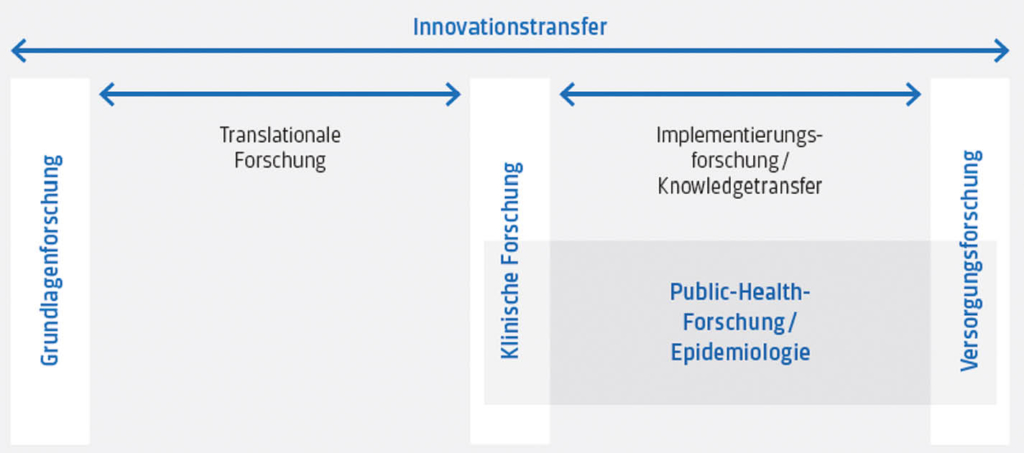 Innovationstransfer

Grundlagenforschung

Translationale Forschung

Klinische Forschung

Implementierungsforschung / Knowledgetransfer

Public-Health-Forschung / Epidemiologie

Versorgungsforschung